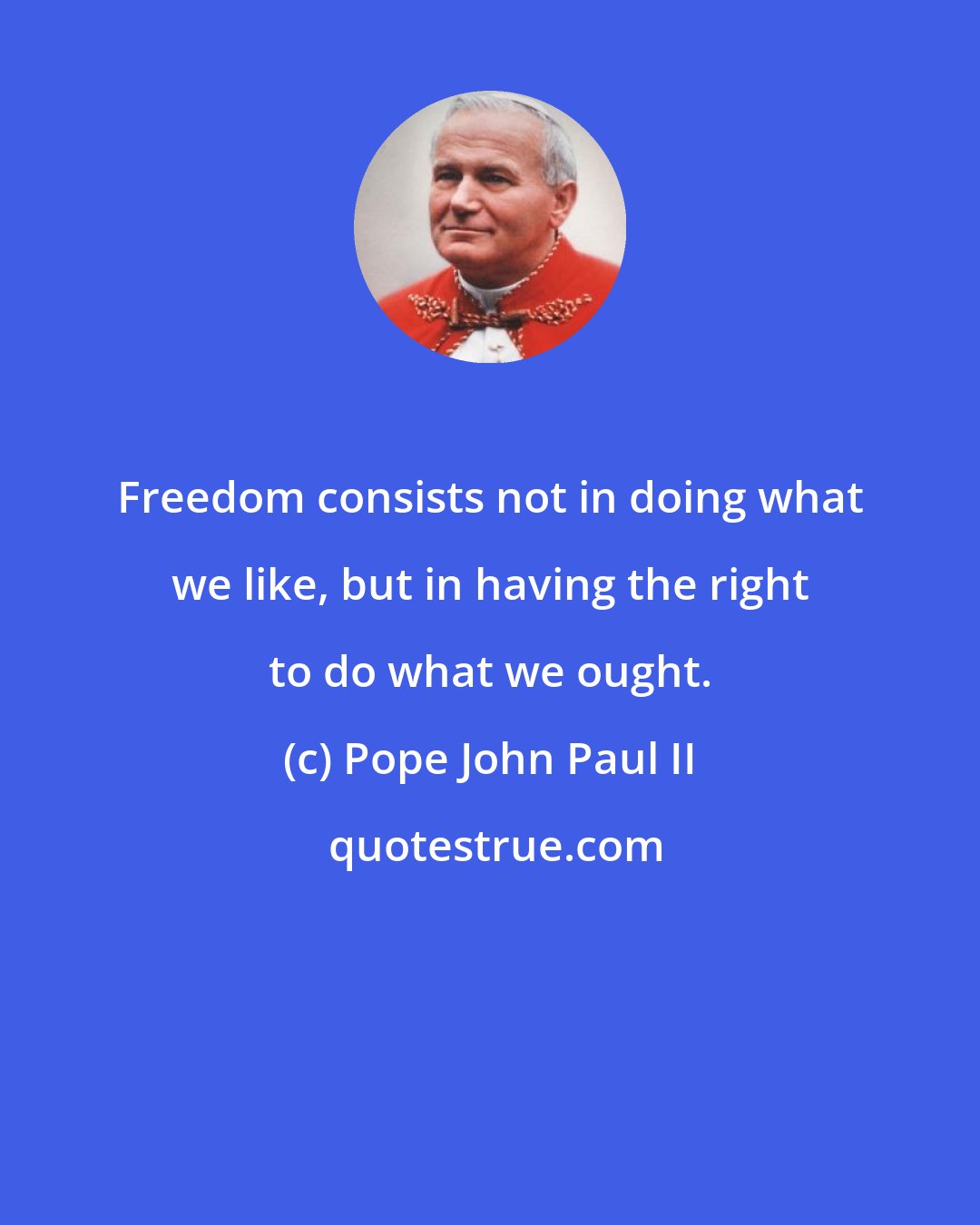 Freedom consists not in doing what we like, but in having the right to do what we ought.

(c) Pope John Paul II

quotestrue.com